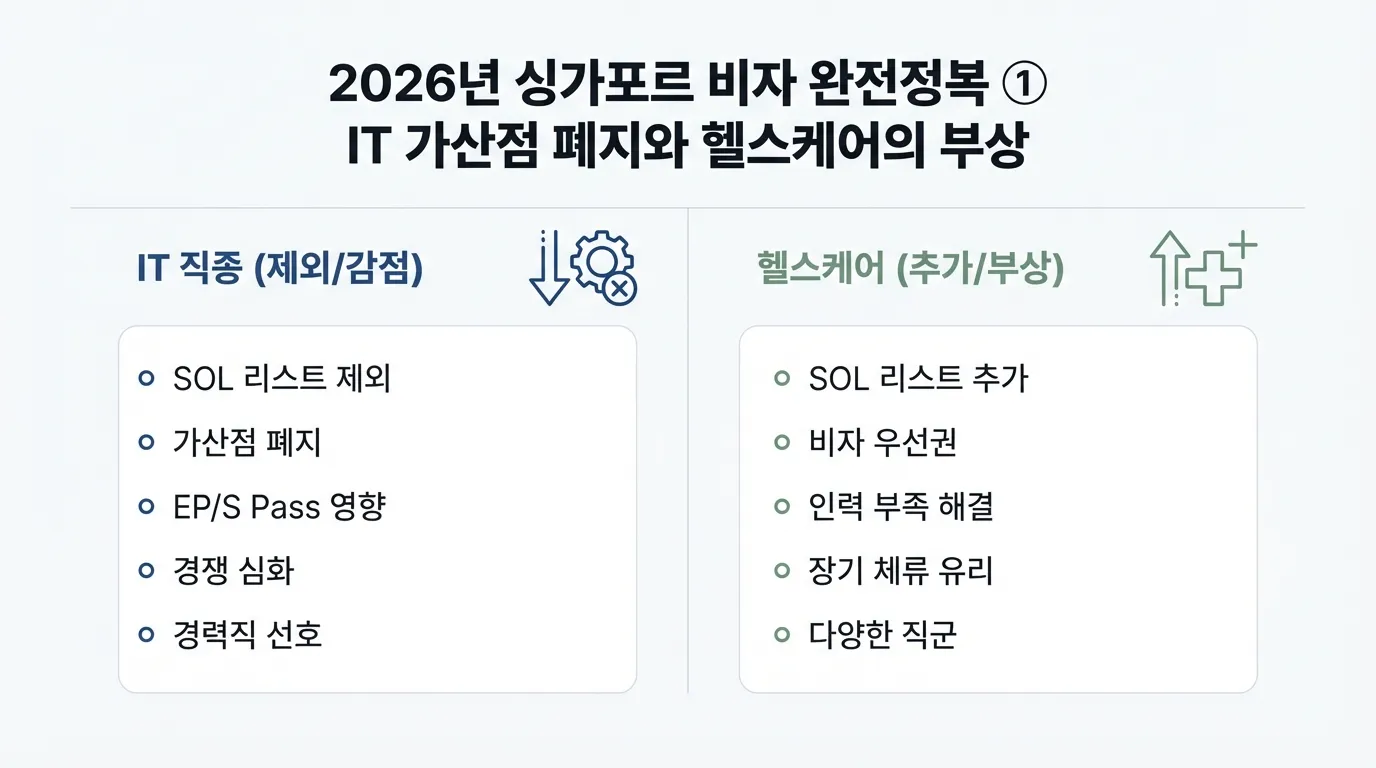 2026년 싱가포르 비자 완전정복 ①
IT 가산점 폐지와 헬스케어의 부상

IT 직종 (제외/감점)

- SOL 리스트 제외
- 가산점 폐지
- EP/S Pass 영향
- 경쟁 심화
- 경력직 선호

헬스케어 (추가/부상)

- SOL 리스트 추가
- 비자 우선권
- 인력 부족 해결
- 장기 체류 유리
- 다양한 직군